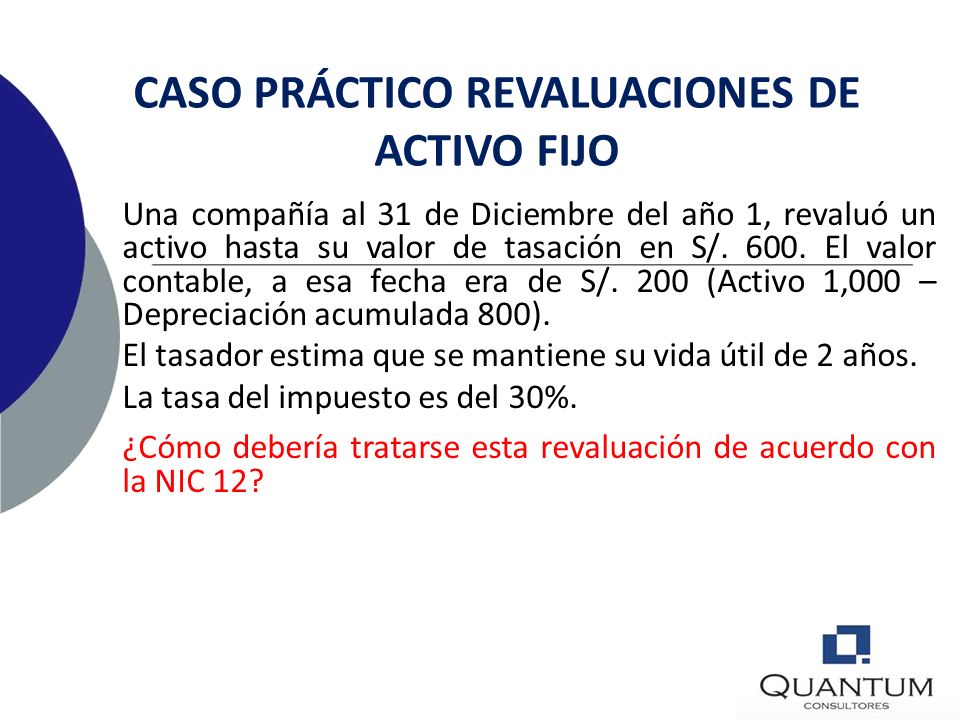 CASO PRÁCTICO REVALUACIONES DE ACTIVO FIJO

Una compañía al 31 de Diciembre del año 1, revaluó un activo hasta su valor de tasación en S/. 600. El valor contable, a esa fecha era de S/. 200 (Activo 1,000 – Depreciación acumulada 800).

El tasador estima que se mantiene su vida útil de 2 años.

La tasa del impuesto es del 30%.

¿Cómo debería tratarse esta revaluación de acuerdo con la NIC 12?

QUANTUM
CONSULTORES